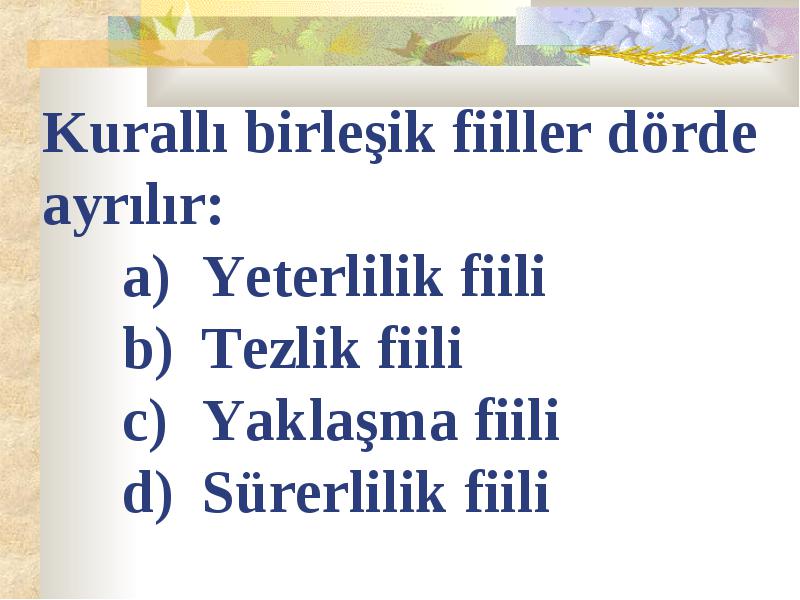 Kurallı birleşik fiiller dörde ayrılır:

a) Yeterlilik fiili
b) Tezlik fiili
c) Yaklaşma fiili
d) Sürerlilik fiili